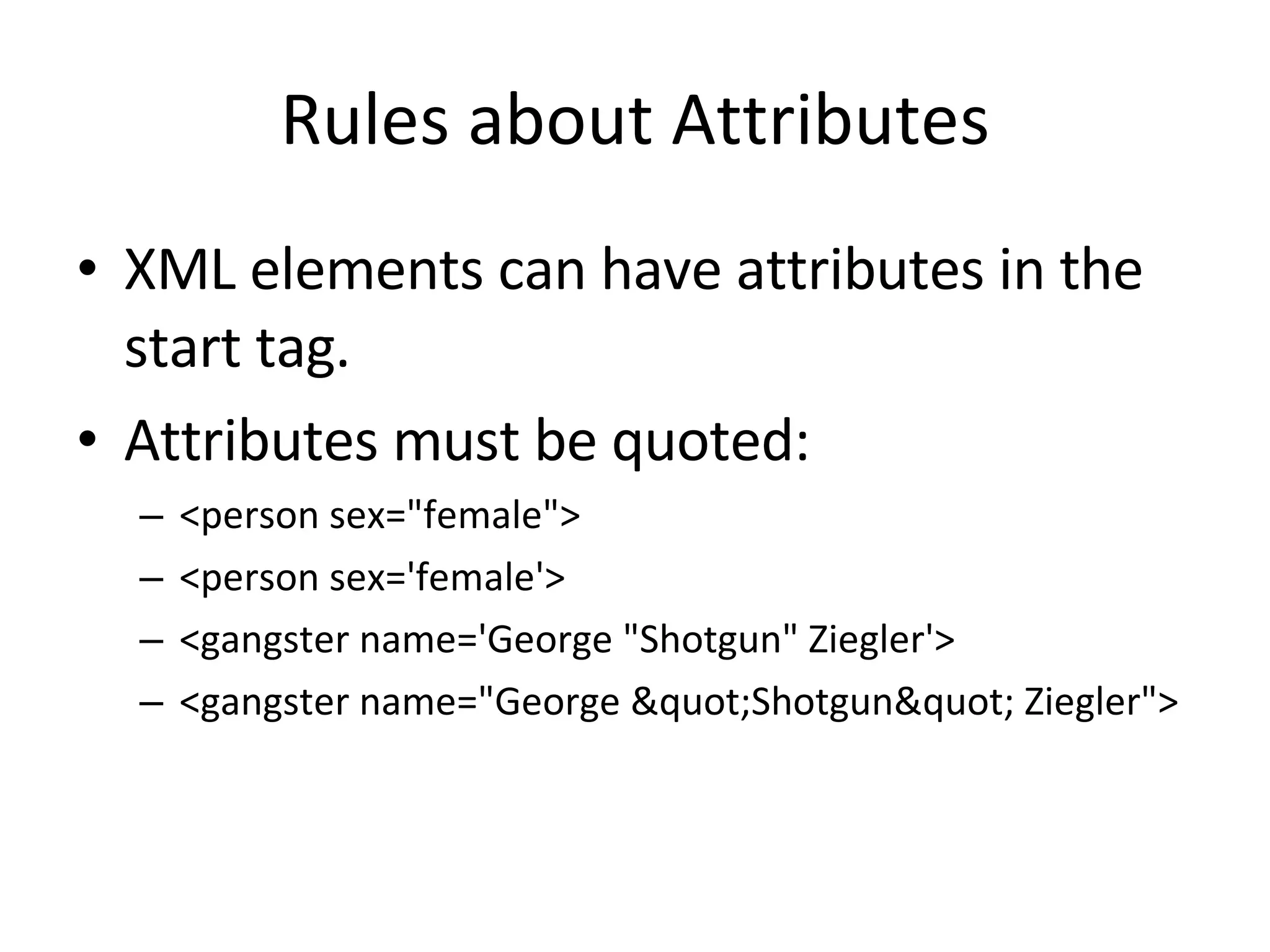 Rules about Attributes

• XML elements can have attributes in the start tag.

• Attributes must be quoted:

– <person sex="female">

– <person sex='female'>

– <gangster name='George "Shotgun" Ziegler'>

– <gangster name="George &quot;Shotgun&quot; Ziegler">